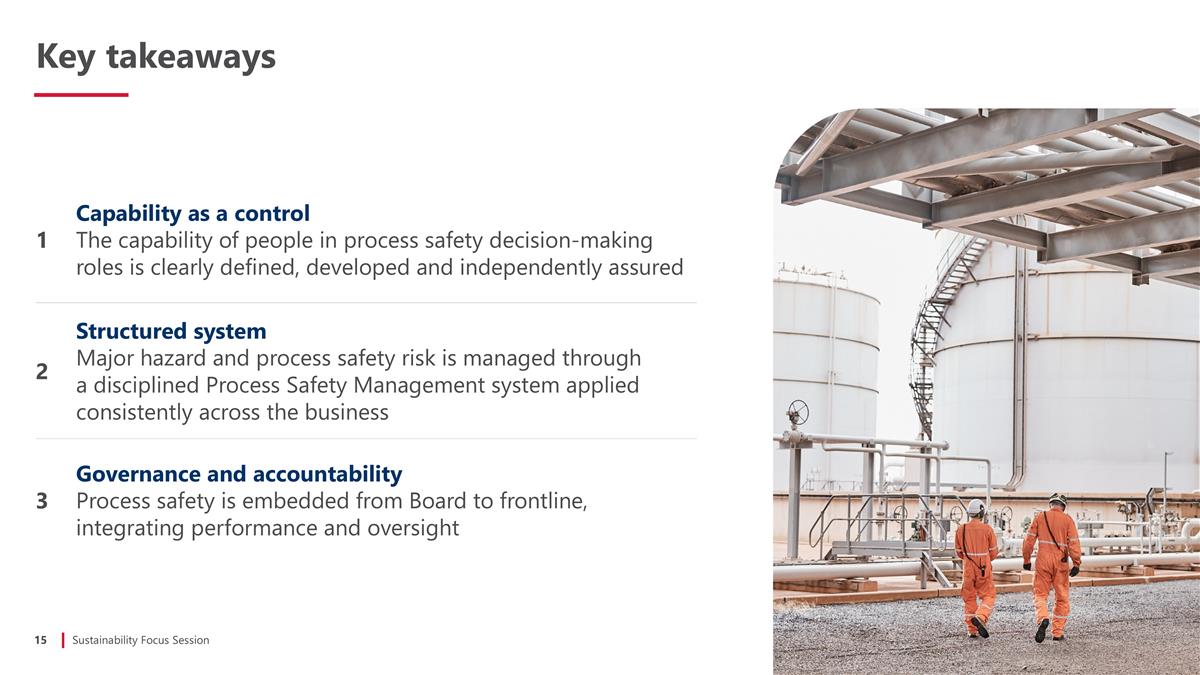 Key takeaways

1 Capability as a control
The capability of people in process safety decision-making roles is clearly defined, developed and independently assured

2 Structured system
Major hazard and process safety risk is managed through a disciplined Process Safety Management system applied consistently across the business

3 Governance and accountability
Process safety is embedded from Board to frontline, integrating performance and oversight

15 | Sustainability Focus Session